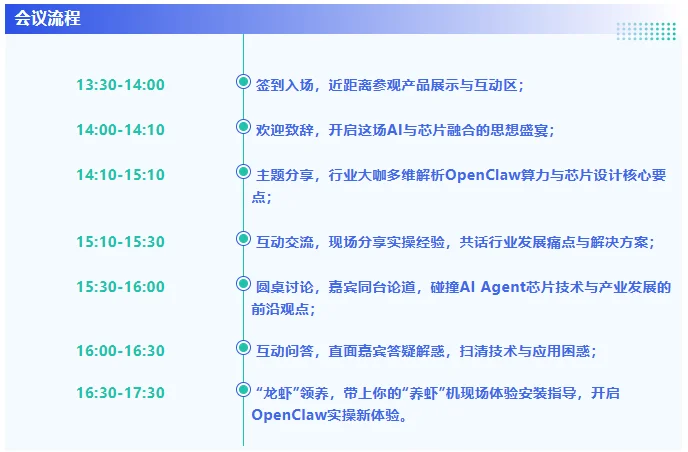 会议流程

13:30-14:00
签到入场，近距离参观产品展示与互动区；

14:00-14:10
欢迎致辞，开启这场AI与芯片融合的思想盛宴；

14:10-15:10
主题分享，行业大咖多维解析OpenClaw算力与芯片设计核心要点；

15:10-15:30
互动交流，现场分享实操经验，共话行业发展痛点与解决方案；

15:30-16:00
圆桌讨论，嘉宾同台论道，碰撞AI Agent芯片技术与产业发展的前沿观点；

16:00-16:30
互动问答，直面嘉宾答疑解惑，扫清技术与应用困惑；

16:30-17:30
“龙虾”领养，带上你的“养虾”机现场体验安装指导，开启OpenClaw实操新体验。